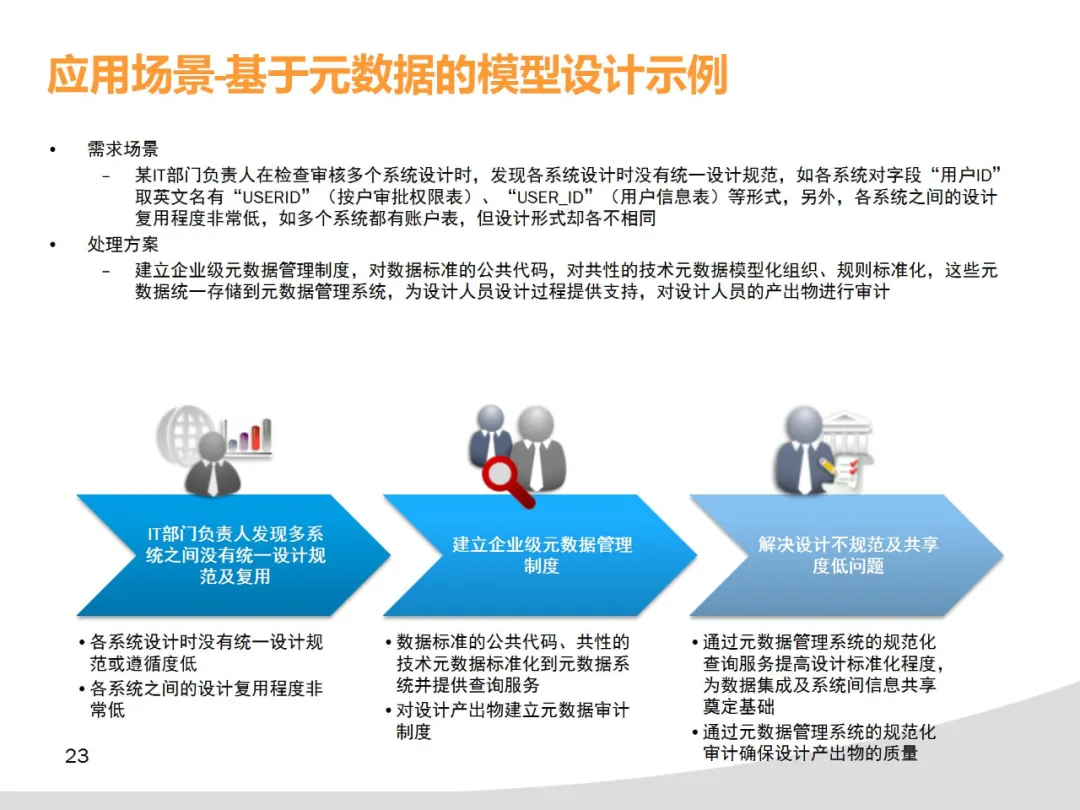 应用场景-基于元数据的模型设计示例

• 需求场景
  – 某IT部门负责人在检查审核多个系统设计时，发现各系统设计时没有统一设计规范，如各系统对字段“用户ID”取英文名有“USERID”（按户审批权限表）、“USER_ID”（用户信息表）等形式，另外，各系统之间的设计复用程度非常低，如多个系统都有账户表，但设计形式却各不相同
• 处理方案
  – 建立企业级元数据管理制度，对数据标准的公共代码，对共性的技术元数据模型化组织、规则标准化，这些元数据统一存储到元数据管理系统，为设计人员设计过程提供支持，对设计人员的产出物进行审计

IT部门负责人发现多系统之间没有统一设计规范及复用

建立企业级元数据管理制度

解决设计不规范及共享度低问题

• 各系统设计时没有统一设计规范或遵循度低
• 各系统之间的设计复用程度非常低

• 数据标准的公共代码、共性的技术元数据标准化到元数据系统并提供查询服务
• 对设计产出物建立元数据审计制度

• 通过元数据管理系统的规范化查询服务提高设计标准化程度，为数据集成及系统间信息共享奠定基础
• 通过元数据管理系统的规范化审计确保设计产出物的质量

23